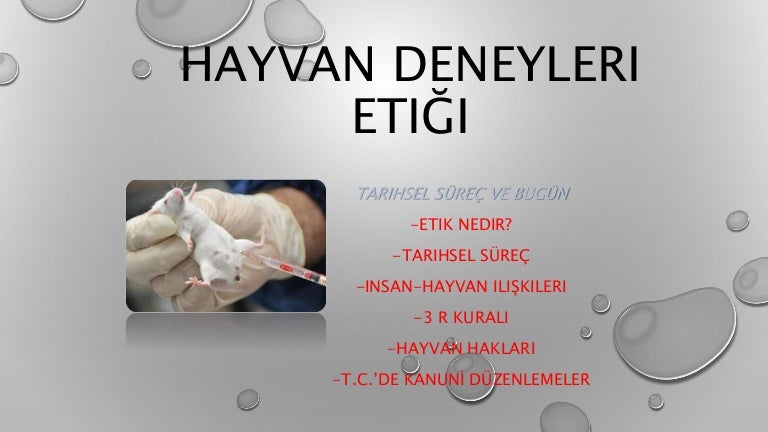 HAYVAN DENEYLERI ETIĞI

TARIHSEL SÜREÇ VE BUGÜN

-ETIK NEDIR?

-TARIHSEL SÜREÇ

-INSAN-HAYVAN ILIŞKILERI

-3 R KURALI

-HAYVAN HAKLARI

-T.C.'DE KANUNİ DÜZENLEMELER